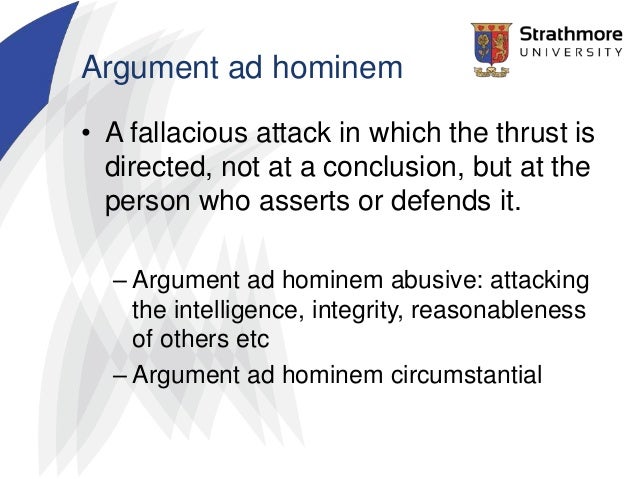 Strathmore
UNIVERSITY

Argument ad hominem

• A fallacious attack in which the thrust is directed, not at a conclusion, but at the person who asserts or defends it.

– Argument ad hominem abusive: attacking the intelligence, integrity, reasonableness of others etc

– Argument ad hominem circumstantial